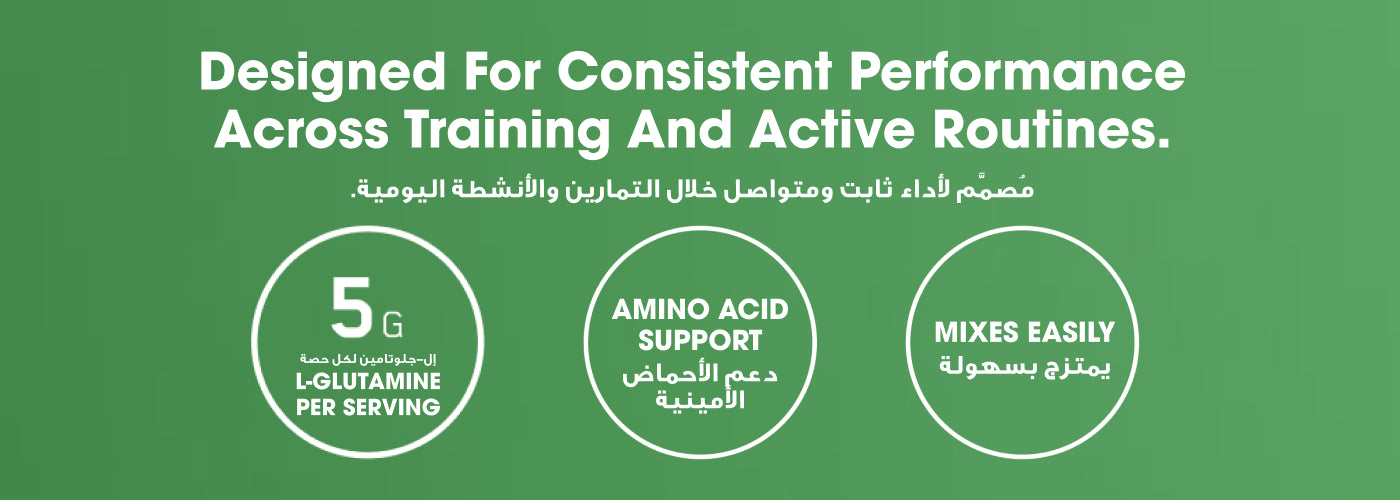 Designed For Consistent Performance Across Training And Active Routines.

مُصمَّم لأداء ثابت ومتواصل خلال التمارين والأنشطة اليومية.

5 G

إل-جلوتامين لكل حصة

L-GLUTAMINE PER SERVING

AMINO ACID SUPPORT

دعم الأحماض الأمينية

MIXES EASILY

يمتزج بسهولة